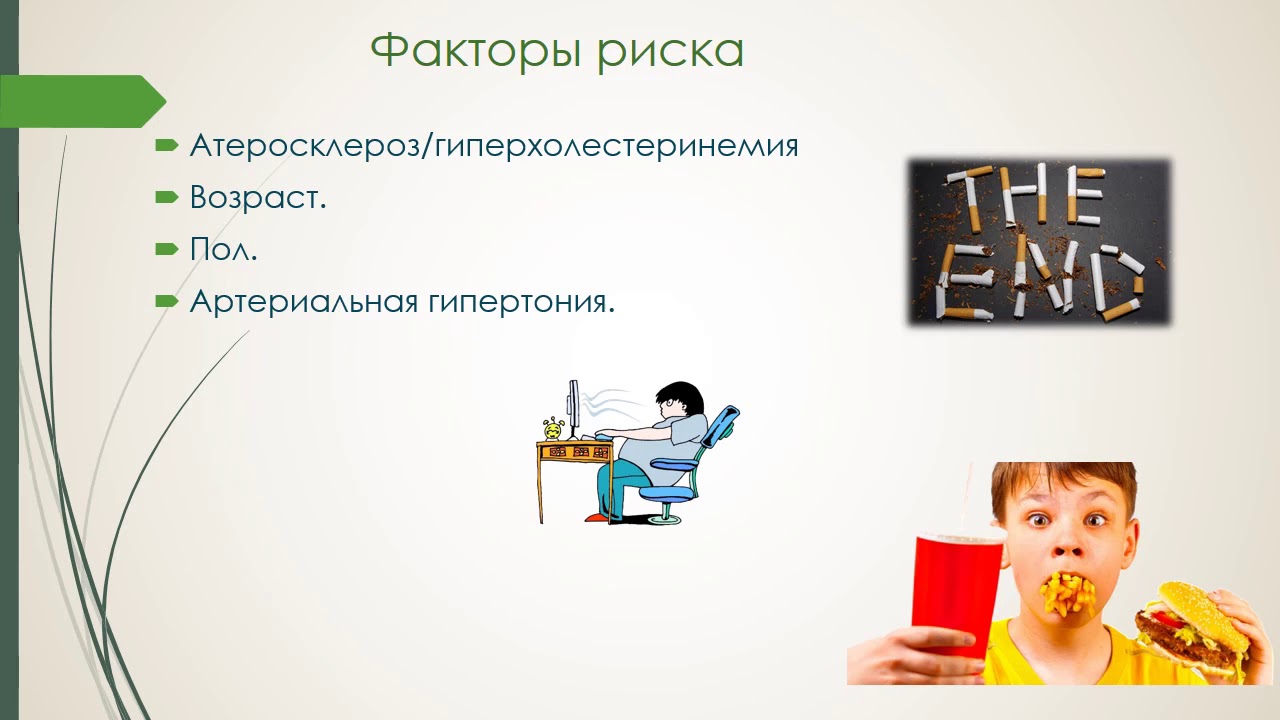 Факторы риска

Атеросклероз/гиперхолестеринемия

Возраст.

Пол.

Артериальная гипертония.

THE END